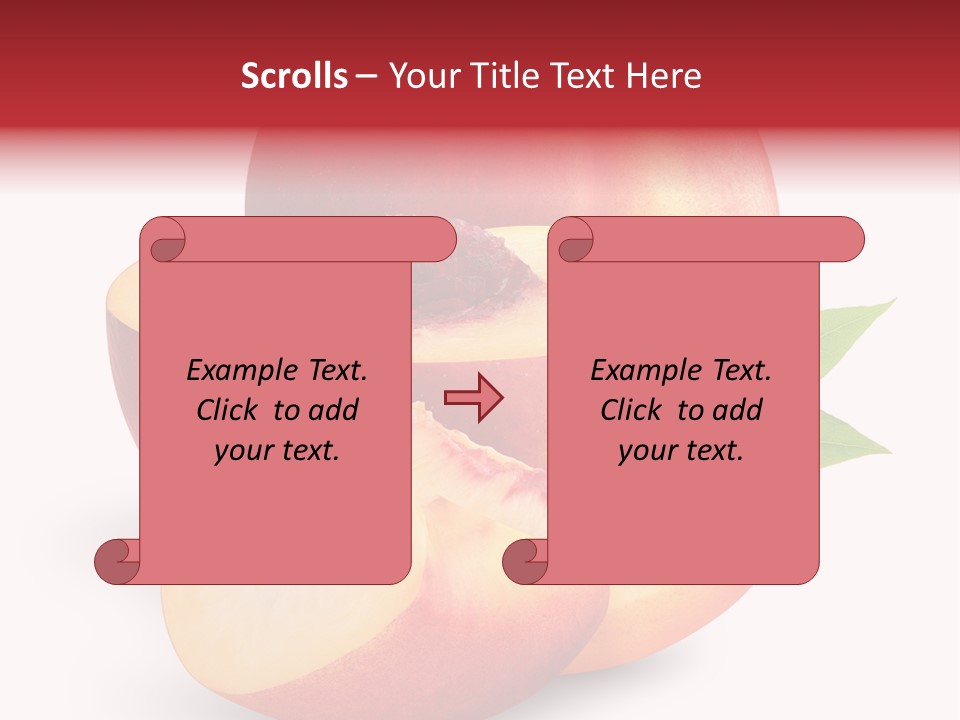 Scrolls – Your Title Text Here

Example Text. Click to add your text.

Example Text. Click to add your text.